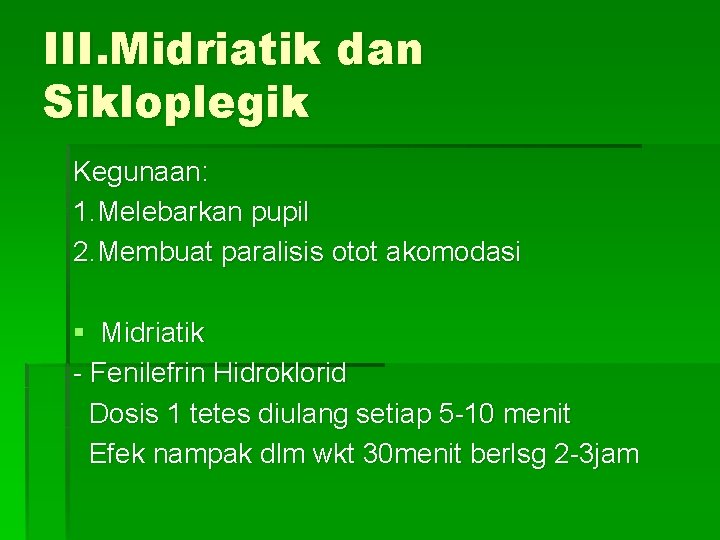 III.Midriatik dan Sikloplegik

Kegunaan:
1.Melebarkan pupil
2.Membuat paralisis otot akomodasi

▪ Midriatik
- Fenilefrin Hidroklorid
Dosis 1 tetes diulang setiap 5-10 menit
Efek nampak dlm wkt 30menit berlsg 2-3jam